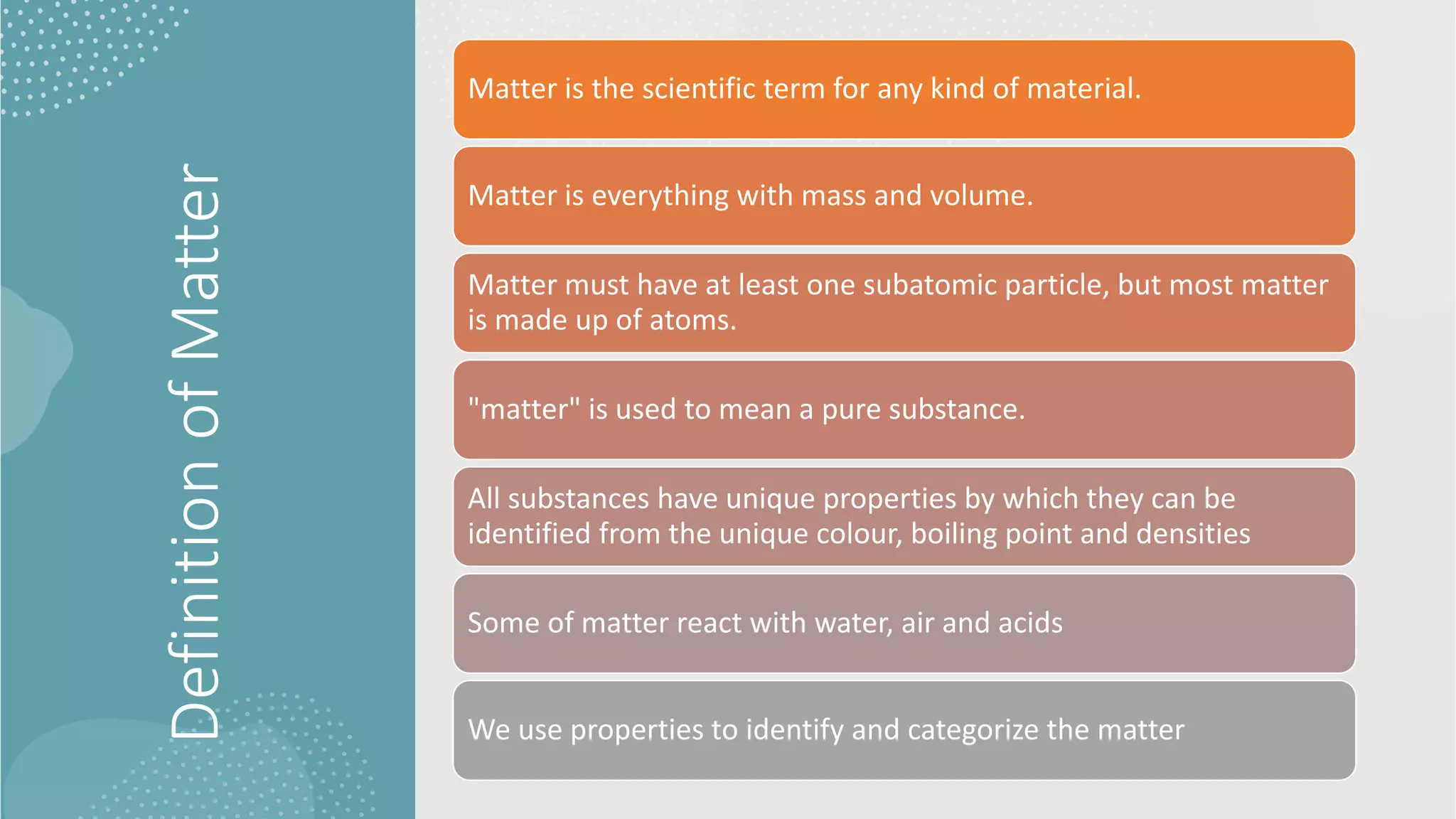 Definition of Matter

Matter is the scientific term for any kind of material.

Matter is everything with mass and volume.

Matter must have at least one subatomic particle, but most matter is made up of atoms.

"matter" is used to mean a pure substance.

All substances have unique properties by which they can be identified from the unique colour, boiling point and densities

Some of matter react with water, air and acids

We use properties to identify and categorize the matter